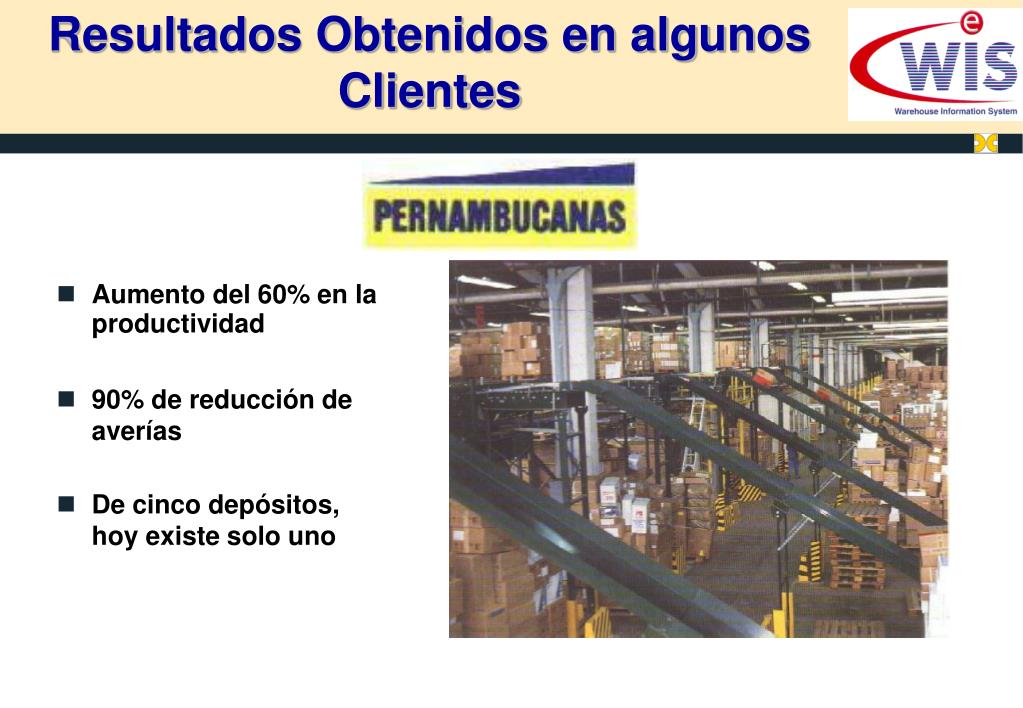 Resultados Obtenidos en algunos Clientes

e WIS
Warehouse Information System

PERNAMBUCANAS

Aumento del 60% en la productividad

90% de reducción de averías

De cinco depósitos, hoy existe solo uno